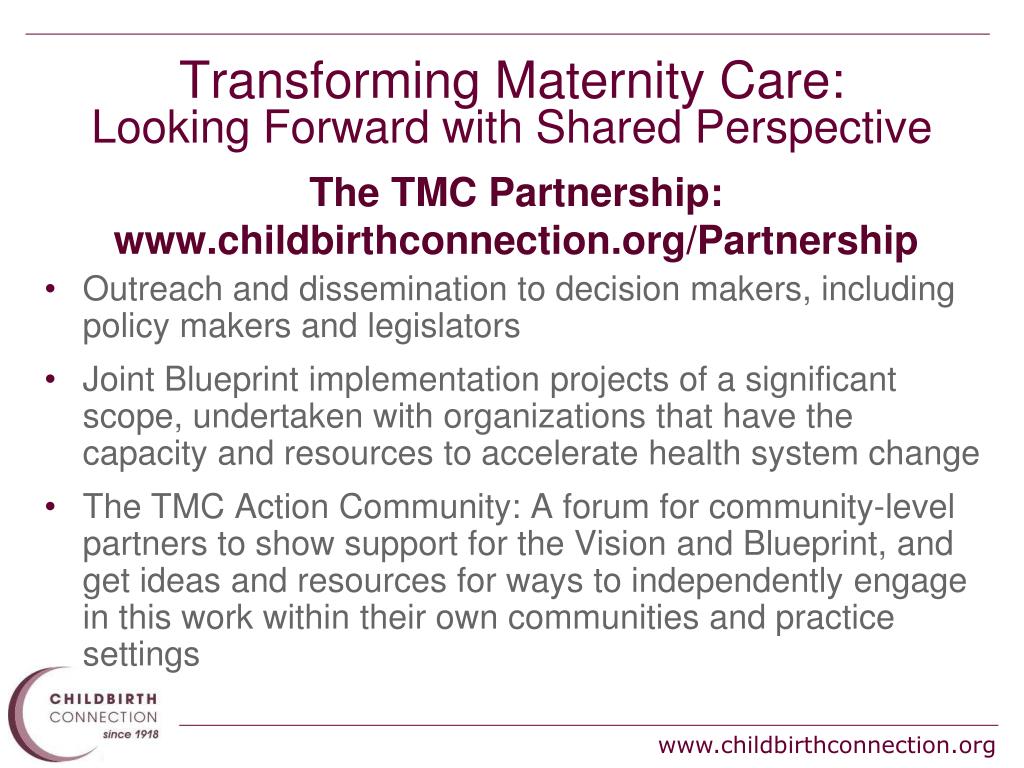 Transforming Maternity Care:
Looking Forward with Shared Perspective

The TMC Partnership:
www.childbirthconnection.org/Partnership

• Outreach and dissemination to decision makers, including policy makers and legislators

• Joint Blueprint implementation projects of a significant scope, undertaken with organizations that have the capacity and resources to accelerate health system change

• The TMC Action Community: A forum for community-level partners to show support for the Vision and Blueprint, and get ideas and resources for ways to independently engage in this work within their own communities and practice settings

CHILDBIRTH
CONNECTION
since 1918

www.childbirthconnection.org